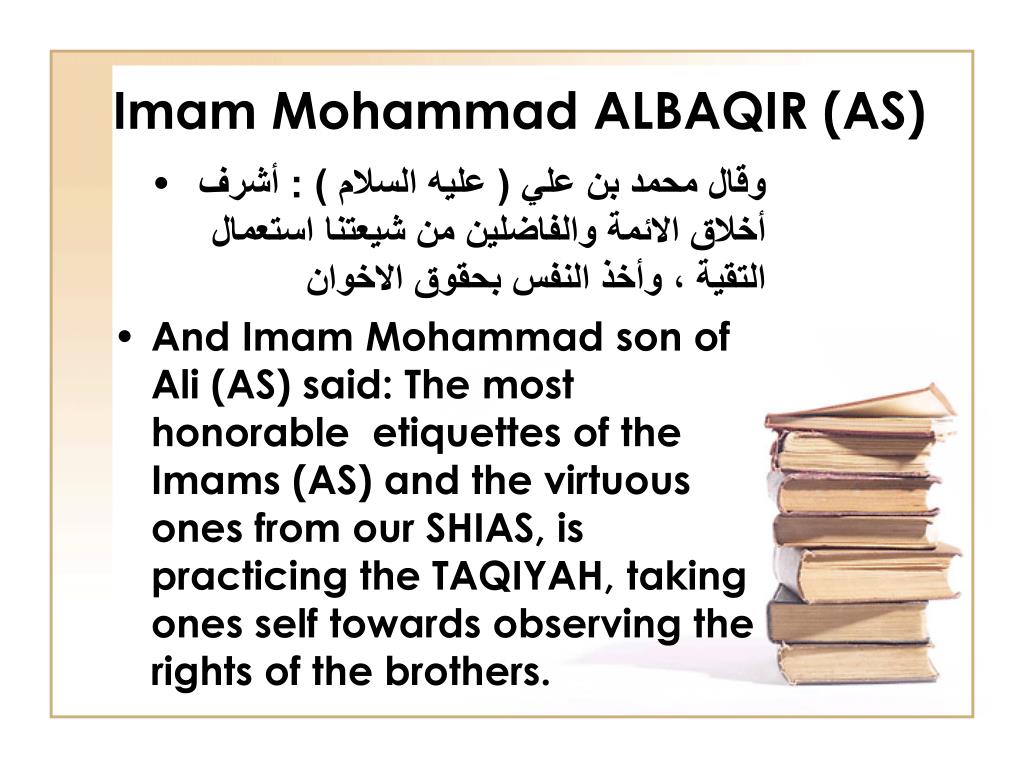 Imam Mohammad ALBAQIR (AS)

• وقال محمد بن علي ( عليه السلام ) : أشرف أخلاق الائمة والفاضلين من شيعتنا استعمال التقية ، وأخذ النفس بحقوق الاخوان

• And Imam Mohammad son of Ali (AS) said: The most honorable etiquettes of the Imams (AS) and the virtuous ones from our SHIAS, is practicing the TAQIYAH, taking ones self towards observing the rights of the brothers.